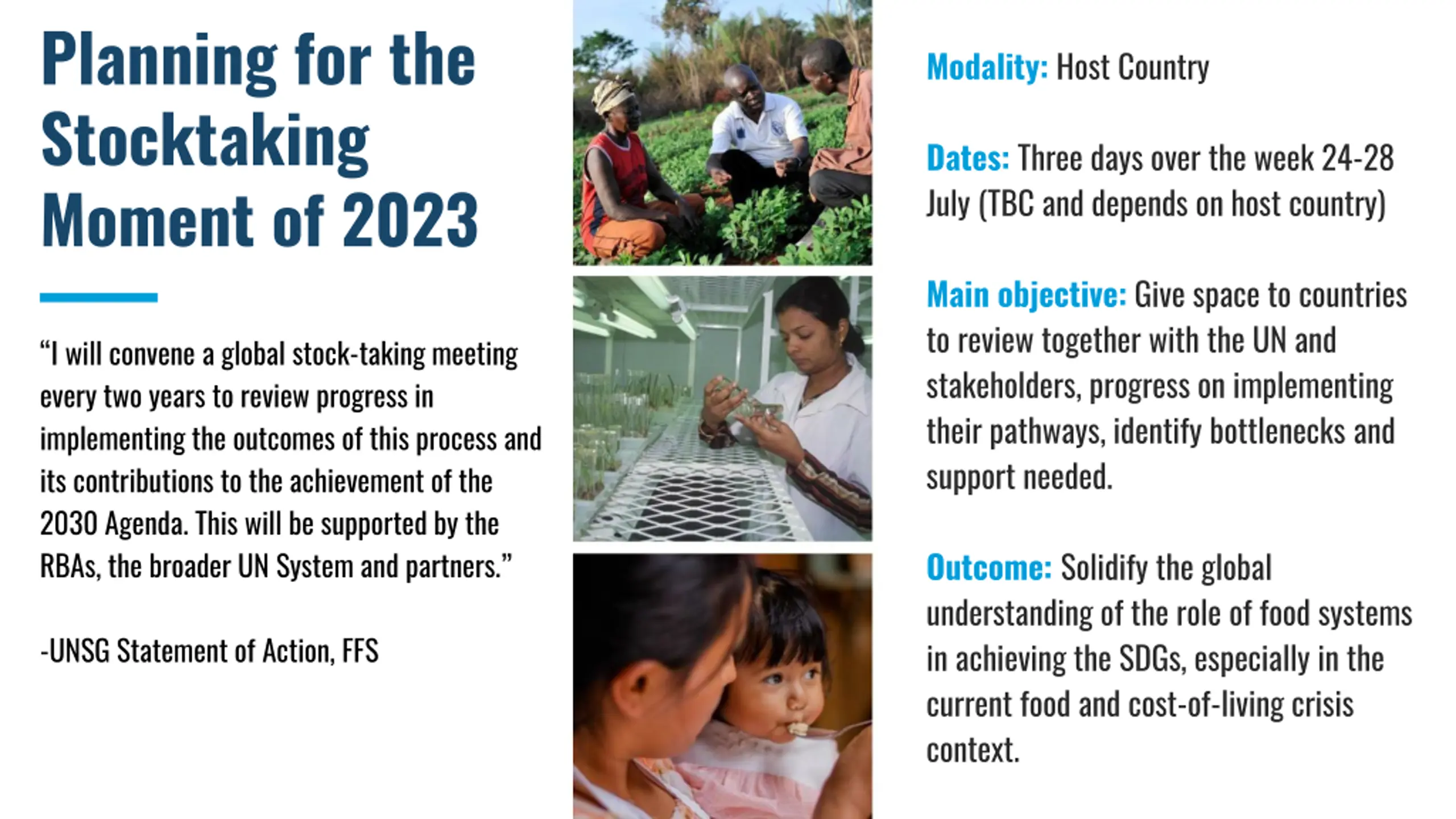 Planning for the Stocktaking Moment of 2023

“I will convene a global stock-taking meeting every two years to review progress in implementing the outcomes of this process and its contributions to the achievement of the 2030 Agenda. This will be supported by the RBAs, the broader UN System and partners.”

-UNSG Statement of Action, FFS

Modality: Host Country

Dates: Three days over the week 24-28 July (TBC and depends on host country)

Main objective: Give space to countries to review together with the UN and stakeholders, progress on implementing their pathways, identify bottlenecks and support needed.

Outcome: Solidify the global understanding of the role of food systems in achieving the SDGs, especially in the current food and cost-of-living crisis context.